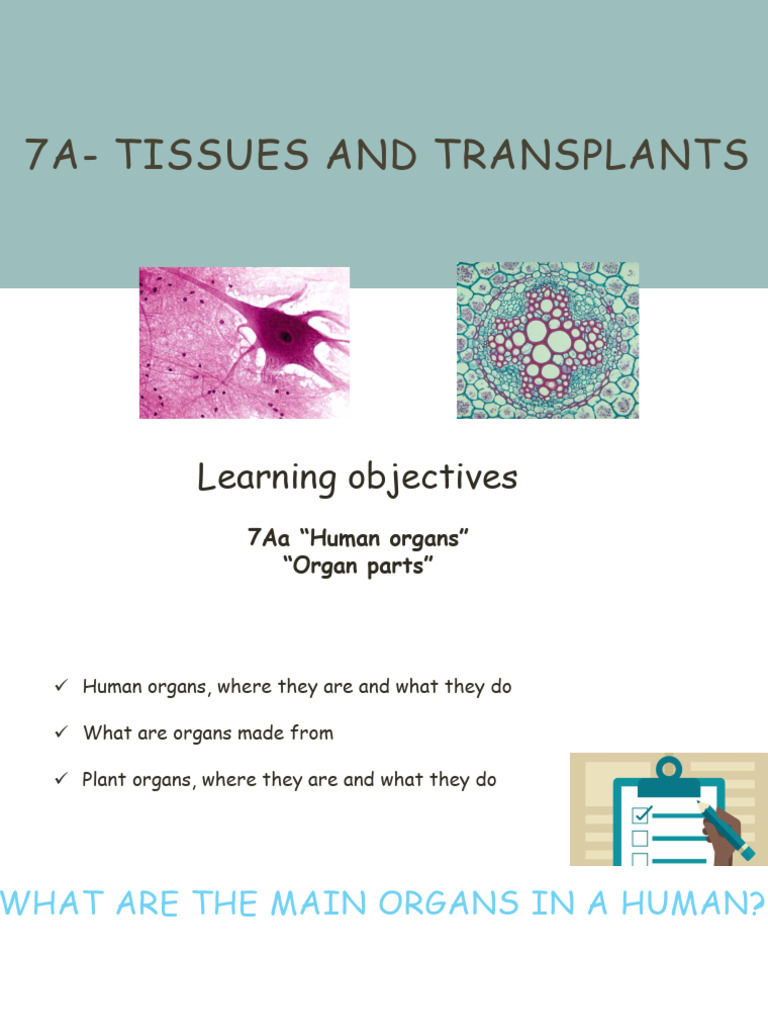 7A- TISSUES AND TRANSPLANTS

Learning objectives

7Aa “Human organs”
“Organ parts”

✓ Human organs, where they are and what they do

✓ What are organs made from

✓ Plant organs, where they are and what they do

WHAT ARE THE MAIN ORGANS IN A HUMAN?